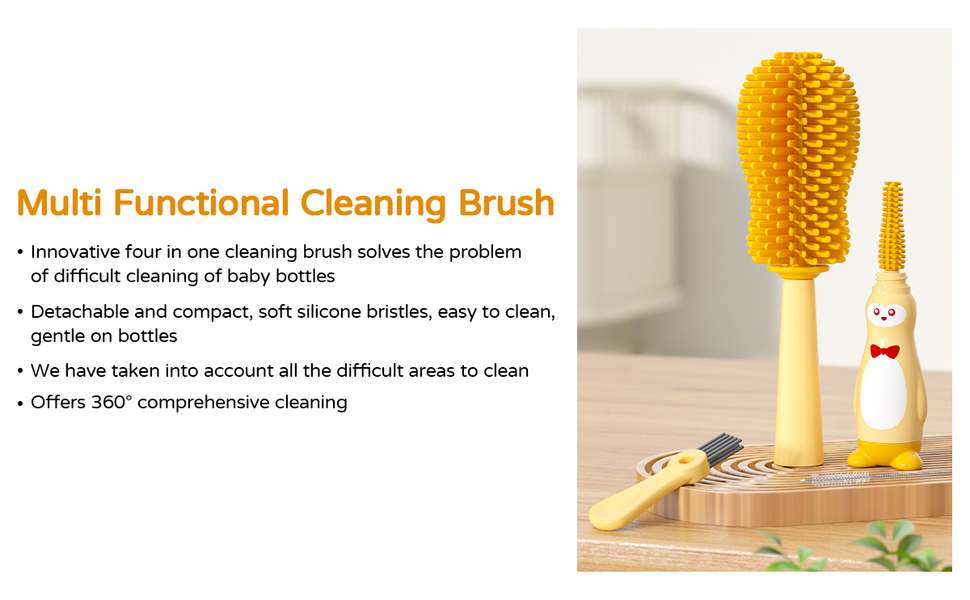 Multi Functional Cleaning Brush

• Innovative four in one cleaning brush solves the problem of difficult cleaning of baby bottles

• Detachable and compact, soft silicone bristles, easy to clean, gentle on bottles

• We have taken into account all the difficult areas to clean

• Offers 360° comprehensive cleaning